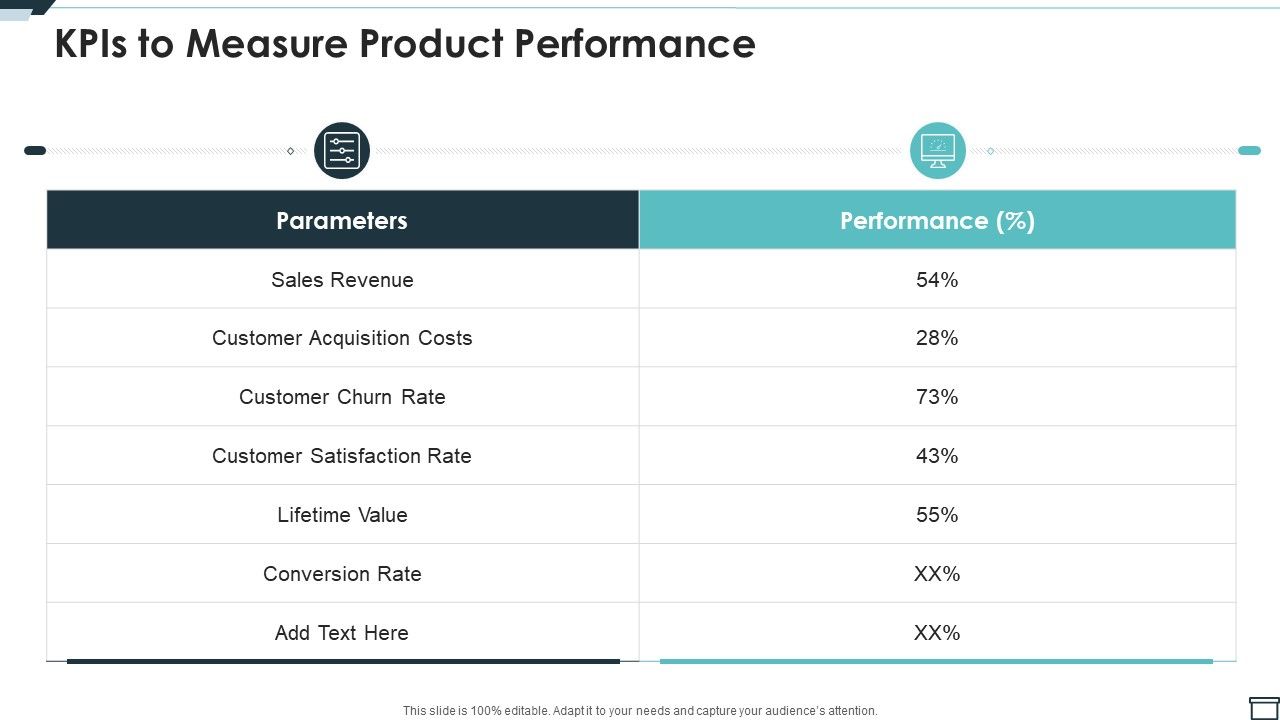 KPIs to Measure Product Performance

| Parameters | Performance (%) |
|---|---|
| Sales Revenue | 54% |
| Customer Acquisition Costs | 28% |
| Customer Churn Rate | 73% |
| Customer Satisfaction Rate | 43% |
| Lifetime Value | 55% |
| Conversion Rate | XX% |
| Add Text Here | XX% |

This slide is 100% editable. Adapt it to your needs and capture your audience's attention.